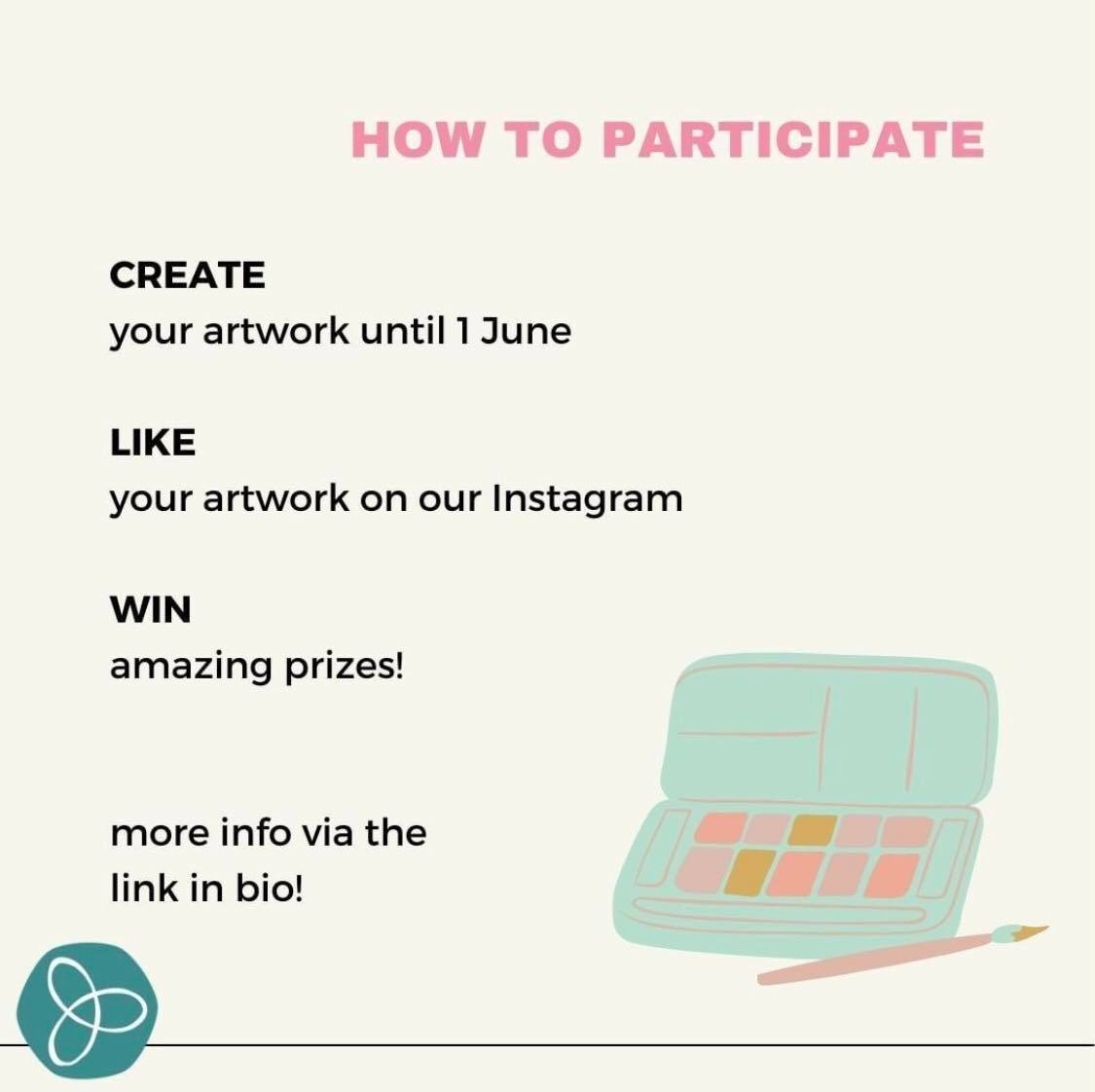 HOW TO PARTICIPATE

CREATE
your artwork until 1 June

LIKE
your artwork on our Instagram

WIN
amazing prizes!

more info via the link in bio!